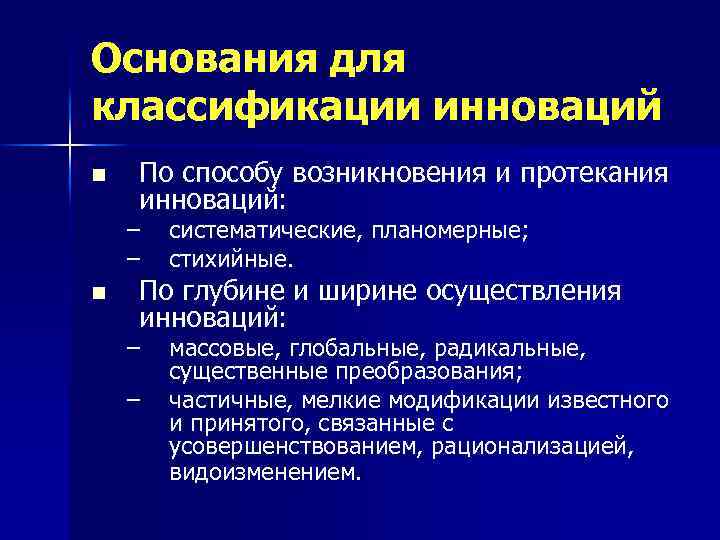 Основания для классификации инноваций

■ По способу возникновения и протекания инноваций:
– систематические, планомерные;
– стихийные.
■ По глубине и ширине осуществления инноваций:
– массовые, глобальные, радикальные, существенные преобразования;
– частичные, мелкие модификации известного и принятого, связанные с усовершенствованием, рационализацией, видоизменением.